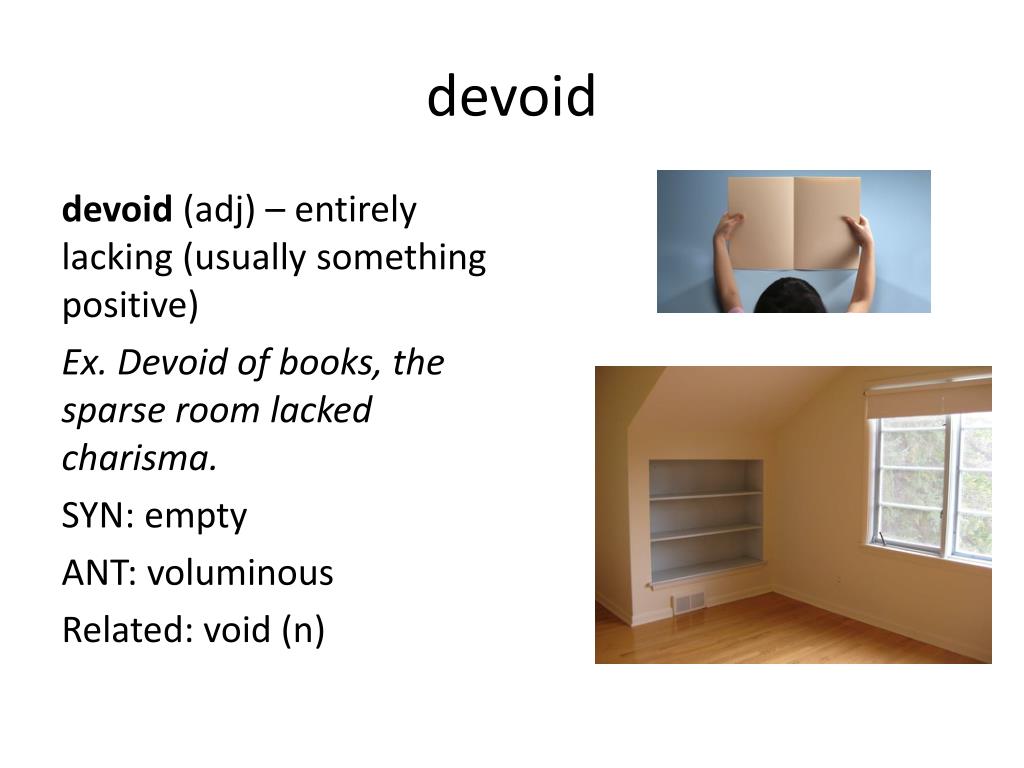 devoid

devoid (adj) – entirely lacking (usually something positive)

Ex. Devoid of books, the sparse room lacked charisma.

SYN: empty

ANT: voluminous

Related: void (n)